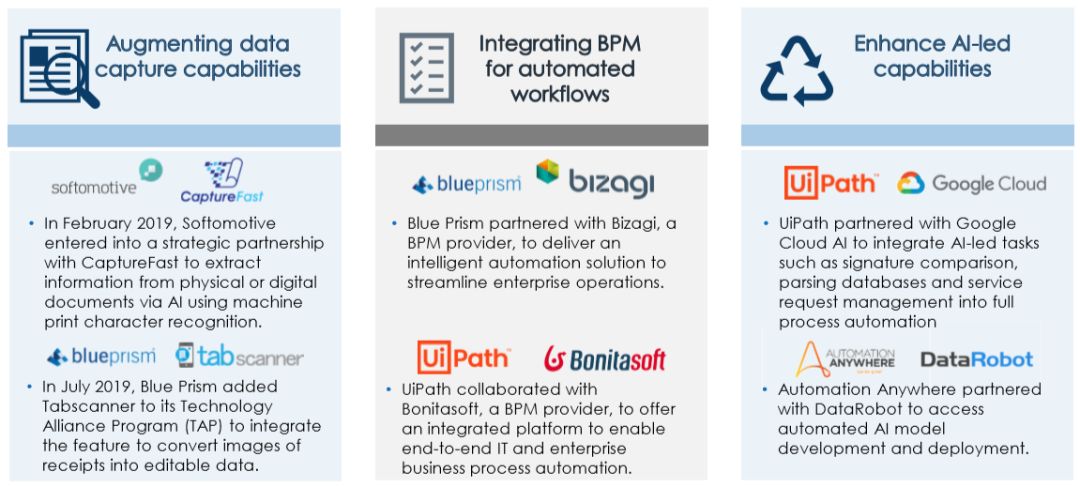 Augmenting data capture capabilities

softomotive CaptureFast

• In February 2019, Softomotive entered into a strategic partnership with CaptureFast to extract information from physical or digital documents via AI using machine print character recognition.

blueprism tabscanner

• In July 2019, Blue Prism added Tabscanner to its Technology Alliance Program (TAP) to integrate the feature to convert images of receipts into editable data.

Integrating BPM for automated workflows

blueprism bizagi

• Blue Prism partnered with Bizagi, a BPM provider, to deliver an intelligent automation solution to streamline enterprise operations.

UiPath Bonitasoft

• UiPath collaborated with Bonitasoft, a BPM provider, to offer an integrated platform to enable end-to-end IT and enterprise business process automation.

Enhance AI-led capabilities

UiPath Google Cloud

• UiPath partnered with Google Cloud AI to integrate AI-led tasks such as signature comparison, parsing databases and service request management into full process automation

AUTOMATION ANYWHERE DataRobot

• Automation Anywhere partnered with DataRobot to access automated AI model development and deployment.